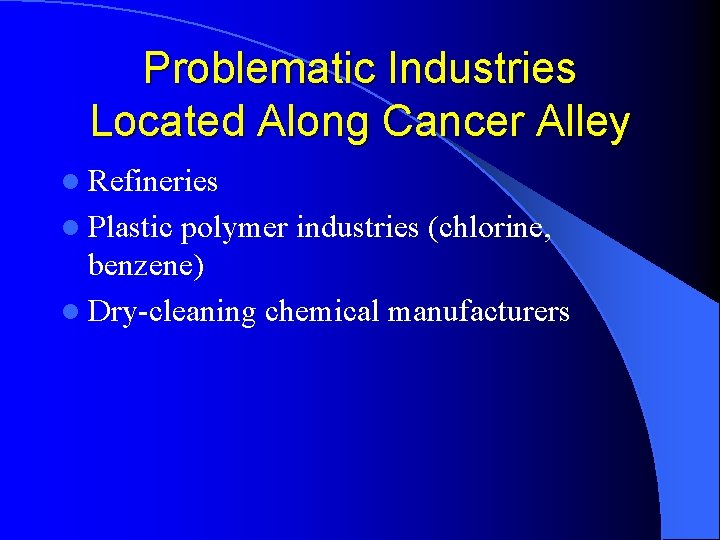 Problematic Industries Located Along Cancer Alley

- Refineries
- Plastic polymer industries (chlorine, benzene)
- Dry-cleaning chemical manufacturers